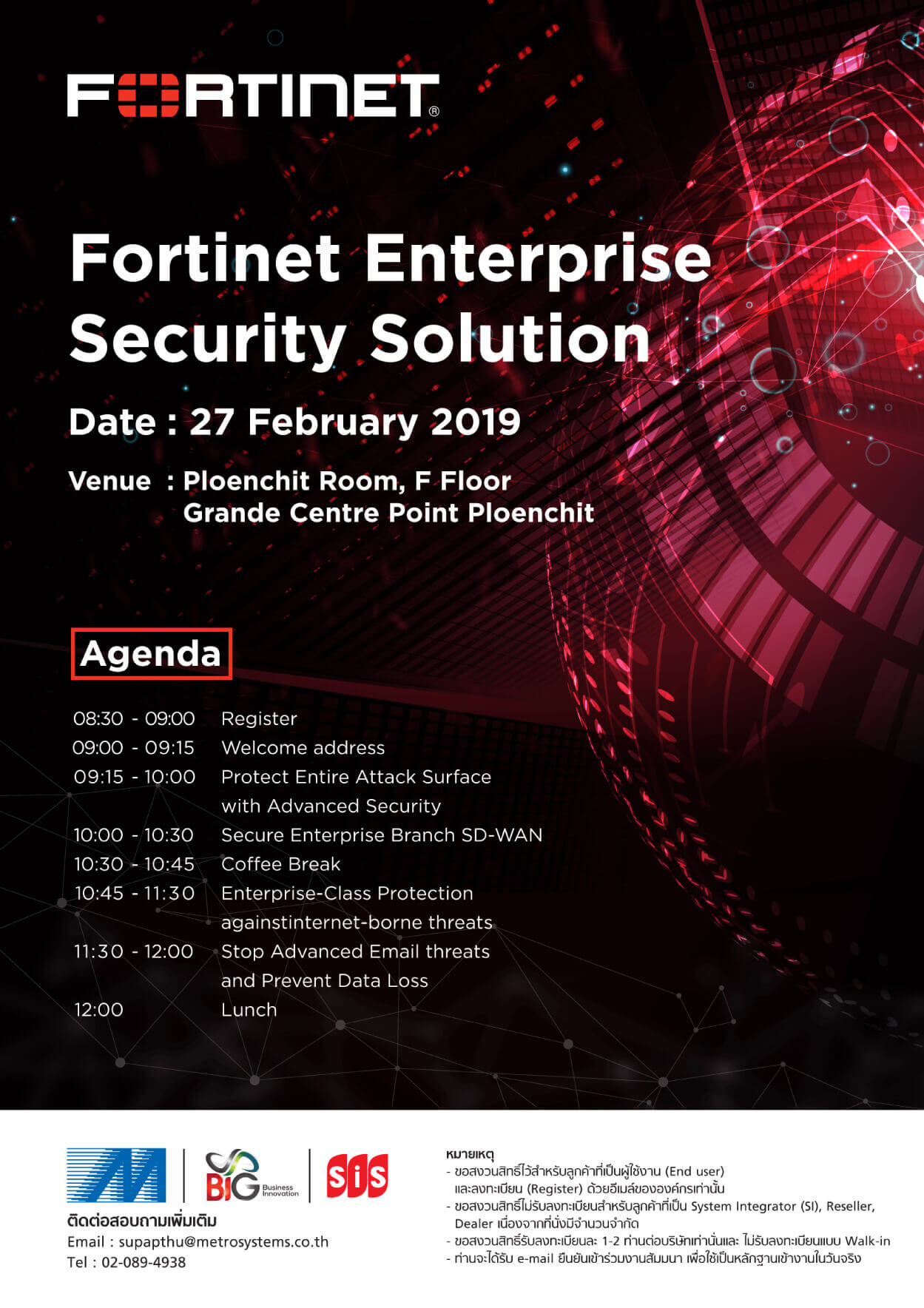 FORTINET®

Fortinet Enterprise Security Solution

Date : 27 February 2019

Venue : Ploenchit Room, F Floor
Grande Centre Point Ploenchit

Agenda

| | |
|---|---|
| 08:30 - 09:00 | Register |
| 09:00 - 09:15 | Welcome address |
| 09:15 - 10:00 | Protect Entire Attack Surface with Advanced Security |
| 10:00 - 10:30 | Secure Enterprise Branch SD-WAN |
| 10:30 - 10:45 | Coffee Break |
| 10:45 - 11:30 | Enterprise-Class Protection againstinternet-borne threats |
| 11:30 - 12:00 | Stop Advanced Email threats and Prevent Data Loss |
| 12:00 | Lunch |

BIG Business Innovation

SiS

ติดต่อสอบถามเพิ่มเติม
Email : supapthu@metrosystems.co.th
Tel : 02-089-4938

หมายเหตุ
- ขอสงวนสิทธิ์ไว้สำหรับลูกค้าที่เป็นผู้ใช้งาน (End user) และลงทะเบียน (Register) ด้วยอีเมล์ขององค์กรเท่านั้น
- ขอสงวนสิทธิ์ไม่รับลงทะเบียนสำหรับลูกค้าที่เป็น System Integrator (SI), Reseller, Dealer เนื่องจากที่นั่งมีจำนวนจำกัด
- ขอสงวนสิทธิ์รับลงทะเบียนละ 1-2 ท่านต่อบริษัทเท่านั้นและ ไม่รับลงทะเบียนแบบ Walk-in
- ท่านจะได้รับ e-mail ยืนยันเข้าร่วมงานสัมมนา เพื่อใช้เป็นหลักฐานเข้างานในวันจริง